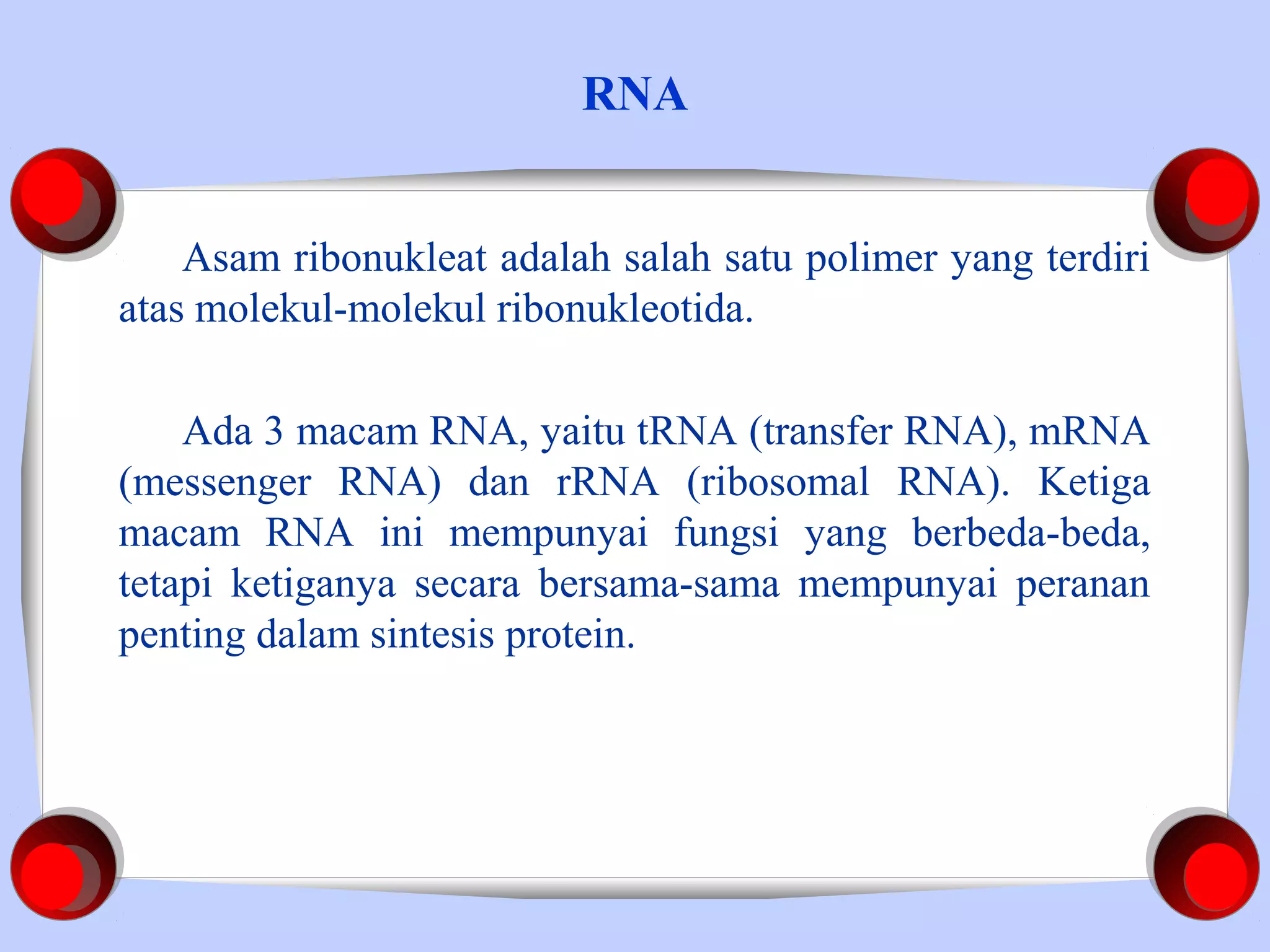 RNA

Asam ribonukleat adalah salah satu polimer yang terdiri atas molekul-molekul ribonukleotida.

Ada 3 macam RNA, yaitu tRNA (transfer RNA), mRNA (messenger RNA) dan rRNA (ribosomal RNA). Ketiga macam RNA ini mempunyai fungsi yang berbeda-beda, tetapi ketiganya secara bersama-sama mempunyai peranan penting dalam sintesis protein.